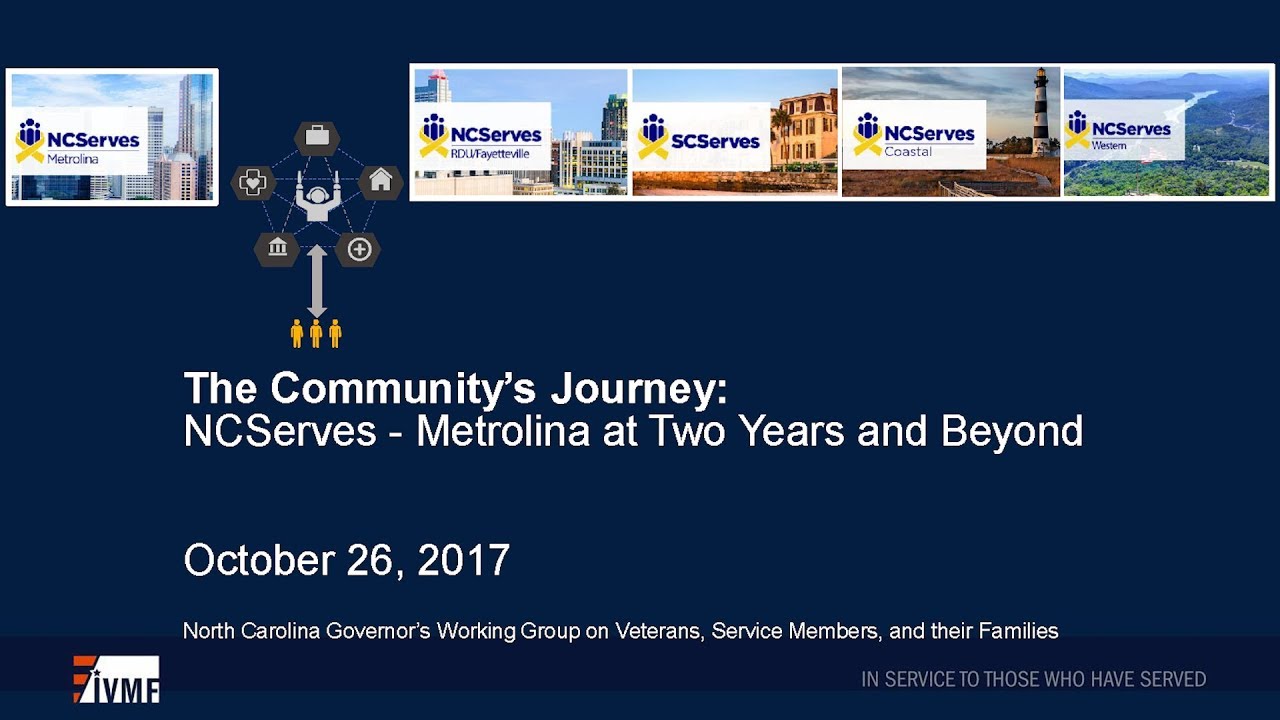 NCServes Metrolina

NCServes RDU/Fayetteville

SCServes

NCServes Coastal

NCServes Western

The Community's Journey:
NCServes - Metrolina at Two Years and Beyond

October 26, 2017

North Carolina Governor's Working Group on Veterans, Service Members, and their Families

IVMF

IN SERVICE TO THOSE WHO HAVE SERVED